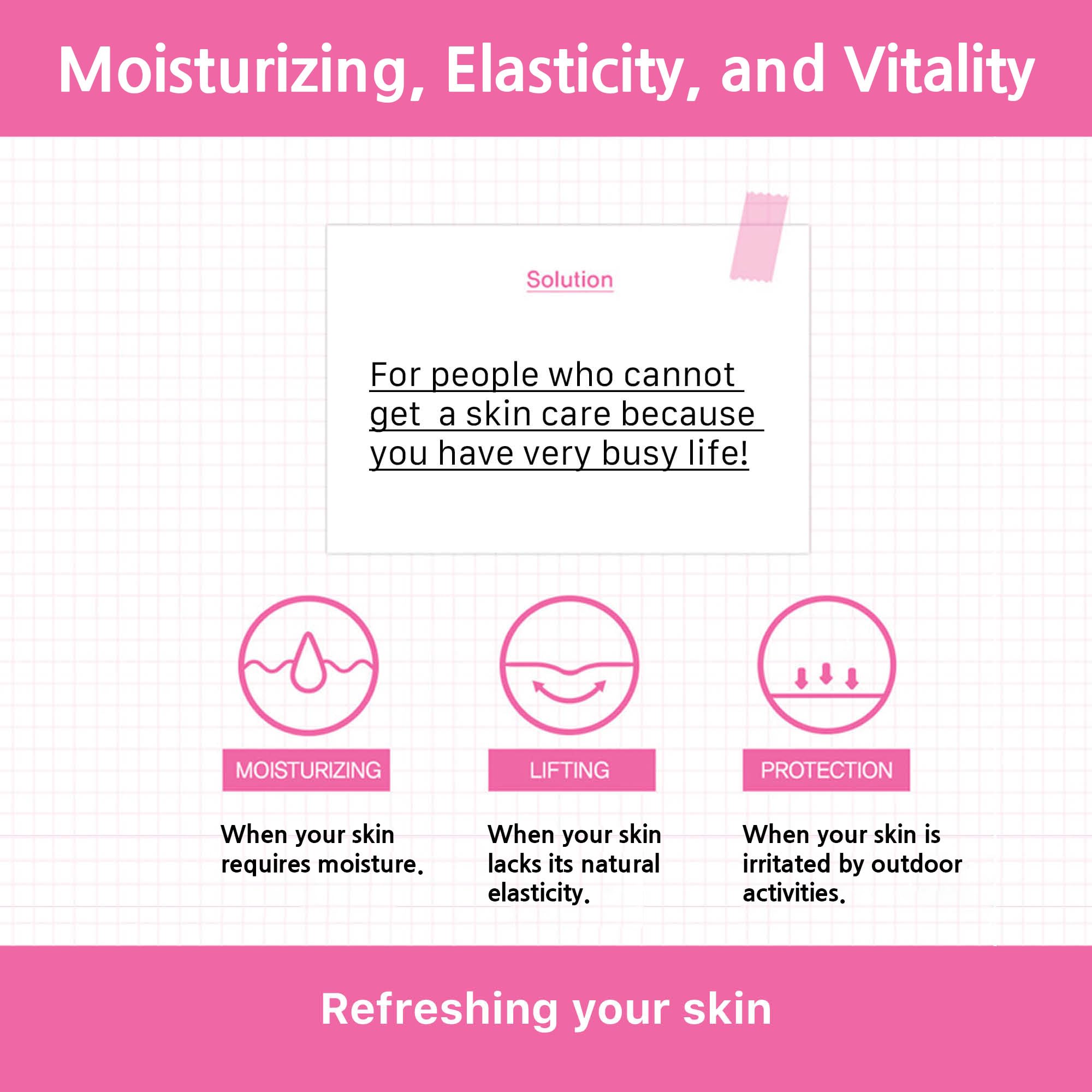 Moisturizing, Elasticity, and Vitality

Solution

For people who cannot get a skin care because you have very busy life!

MOISTURIZING

When your skin requires moisture.

LIFTING

When your skin lacks its natural elasticity.

PROTECTION

When your skin is irritated by outdoor activities.

Refreshing your skin